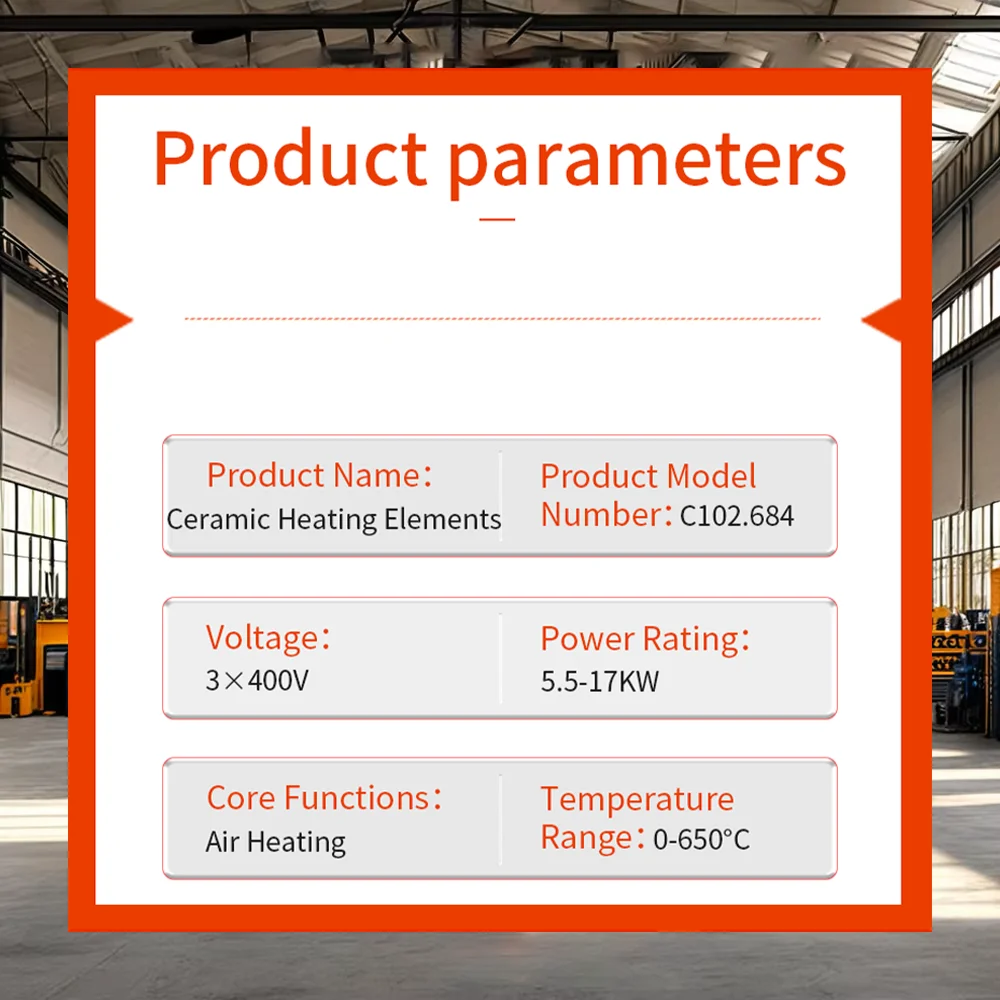 Product parameters

Product Name:
Ceramic Heating Elements

Product Model Number: C102.684

Voltage:
3×400V

Power Rating:
5.5-17KW

Core Functions:
Air Heating

Temperature Range: 0-650°C